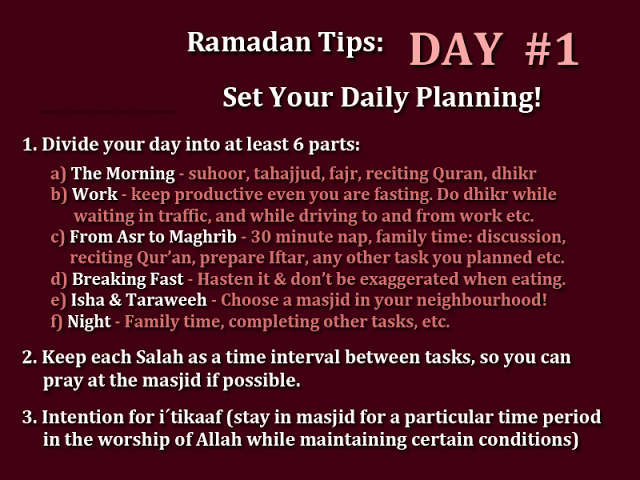 Ramadan Tips: DAY #1

Set Your Daily Planning!

1. Divide your day into at least 6 parts:

a) The Morning - suhoor, tahajjud, fajr, reciting Quran, dhikr
b) Work - keep productive even you are fasting. Do dhikr while waiting in traffic, and while driving to and from work etc.
c) From Asr to Maghrib - 30 minute nap, family time: discussion, reciting Qur'an, prepare Iftar, any other task you planned etc.
d) Breaking Fast - Hasten it & don't be exaggerated when eating.
e) Isha & Taraweeh - Choose a masjid in your neighbourhood!
f) Night - Family time, completing other tasks, etc.

2. Keep each Salah as a time interval between tasks, so you can pray at the masjid if possible.

3. Intention for i´tikaaf (stay in masjid for a particular time period in the worship of Allah while maintaining certain conditions)